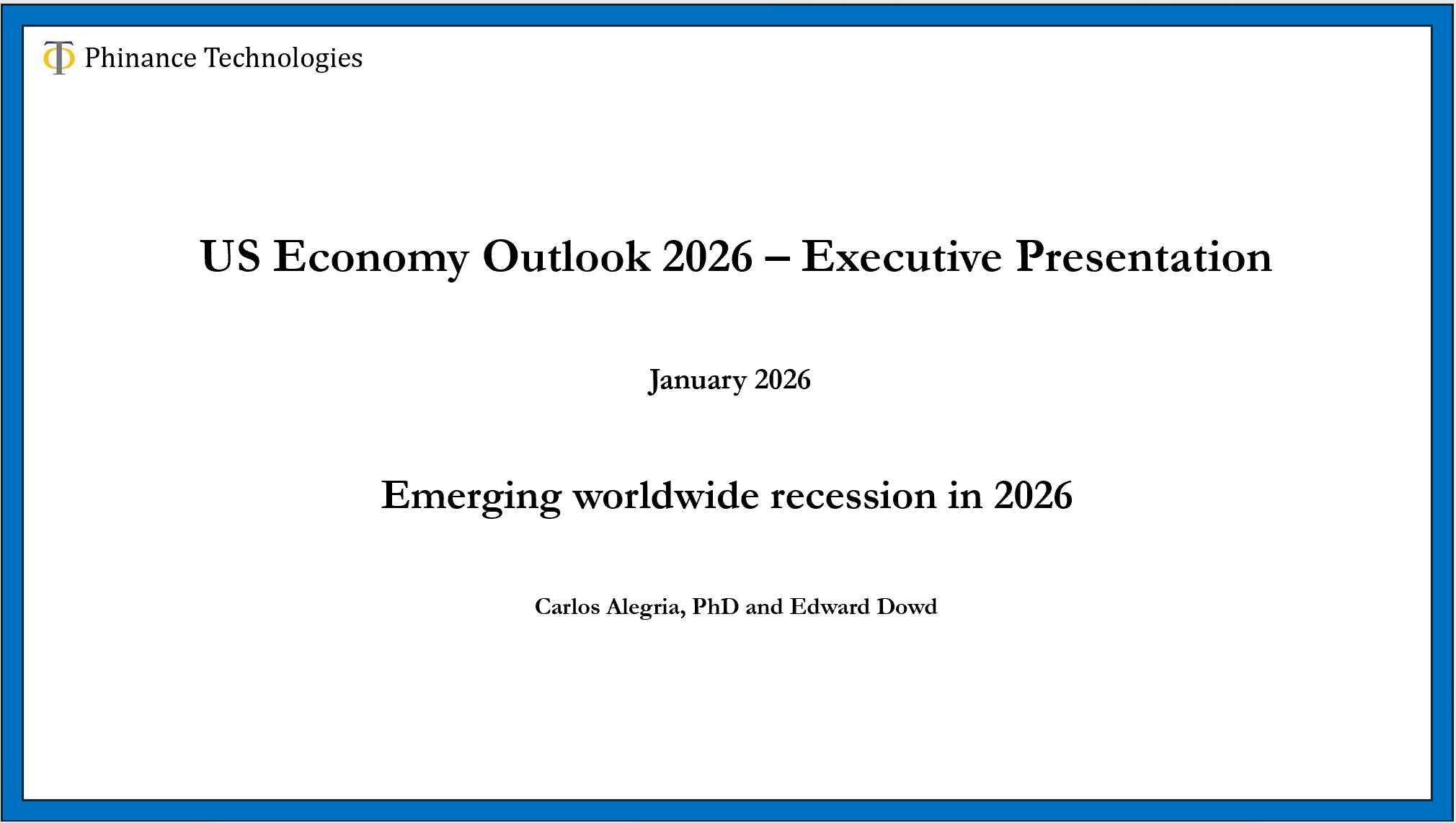 Phinance Technologies

US Economy Outlook 2026 – Executive Presentation

January 2026

Emerging worldwide recession in 2026

Carlos Alegria, PhD and Edward Dowd